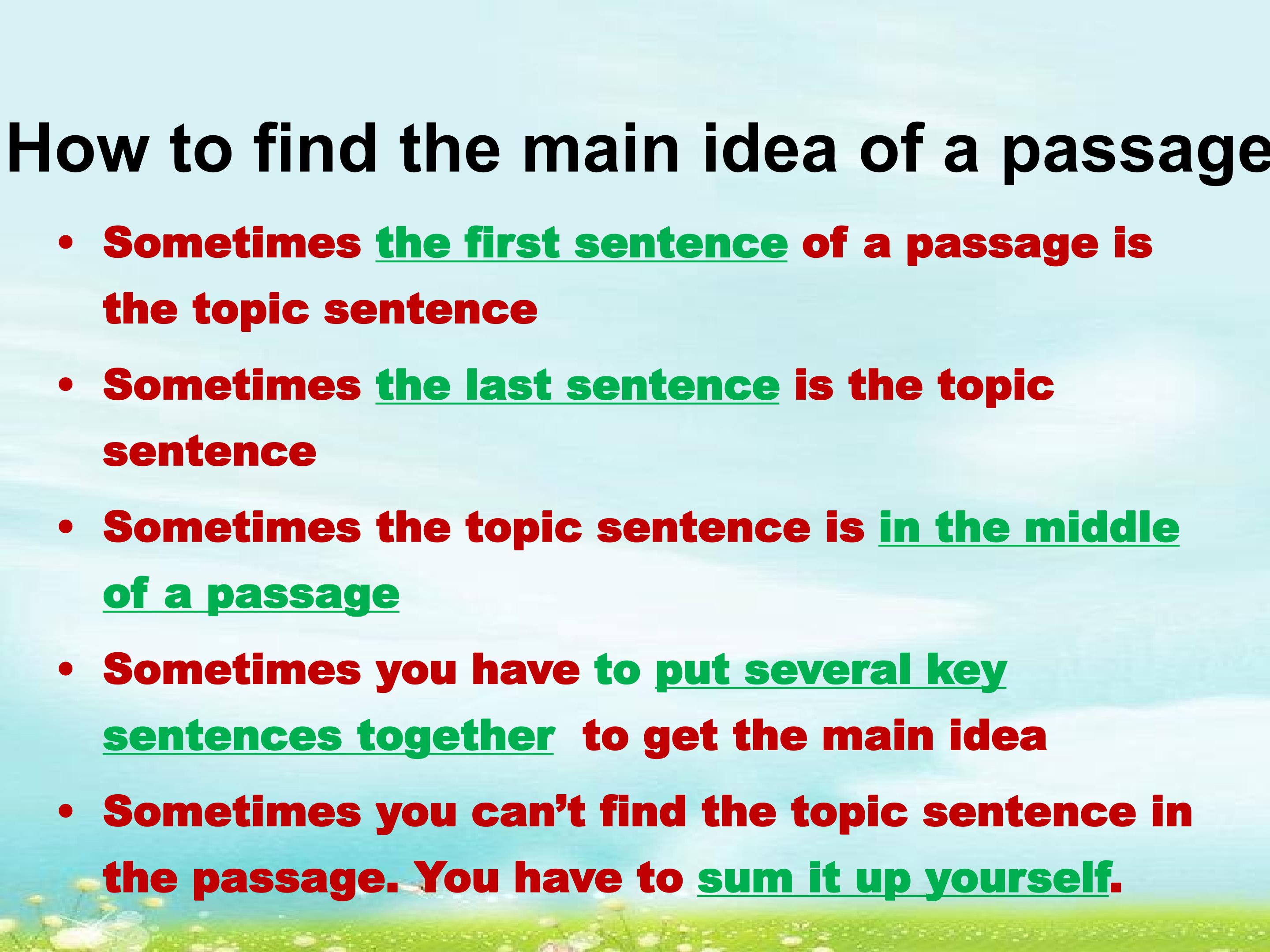 How to find the main idea of a passage

• Sometimes the first sentence of a passage is the topic sentence
• Sometimes the last sentence is the topic sentence
• Sometimes the topic sentence is in the middle of a passage
• Sometimes you have to put several key sentences together to get the main idea
• Sometimes you can't find the topic sentence in the passage. You have to sum it up yourself.